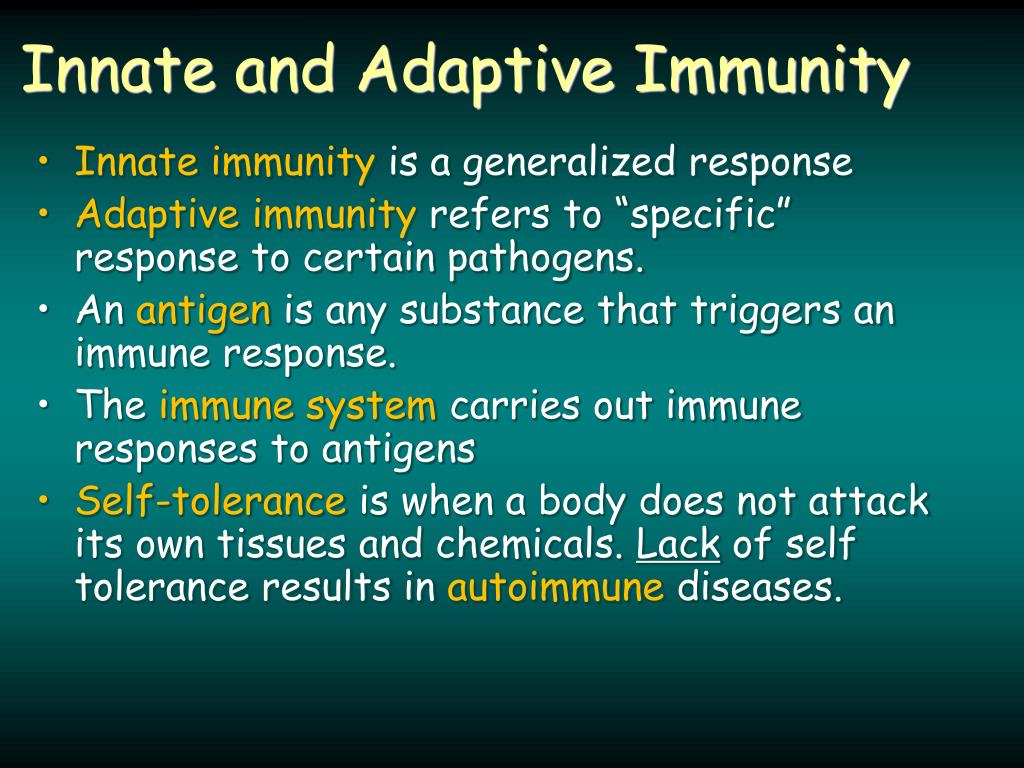 Innate and Adaptive Immunity

• Innate immunity is a generalized response
• Adaptive immunity refers to “specific” response to certain pathogens.
• An antigen is any substance that triggers an immune response.
• The immune system carries out immune responses to antigens
• Self-tolerance is when a body does not attack its own tissues and chemicals. Lack of self tolerance results in autoimmune diseases.